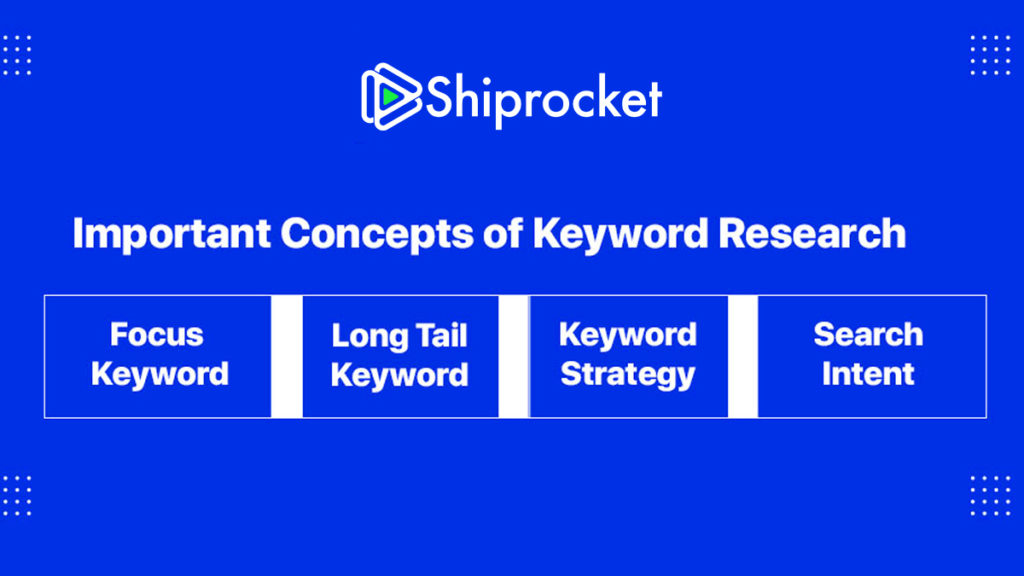 Shiprocket

Important Concepts of Keyword Research

Focus Keyword

Long Tail Keyword

Keyword Strategy

Search Intent